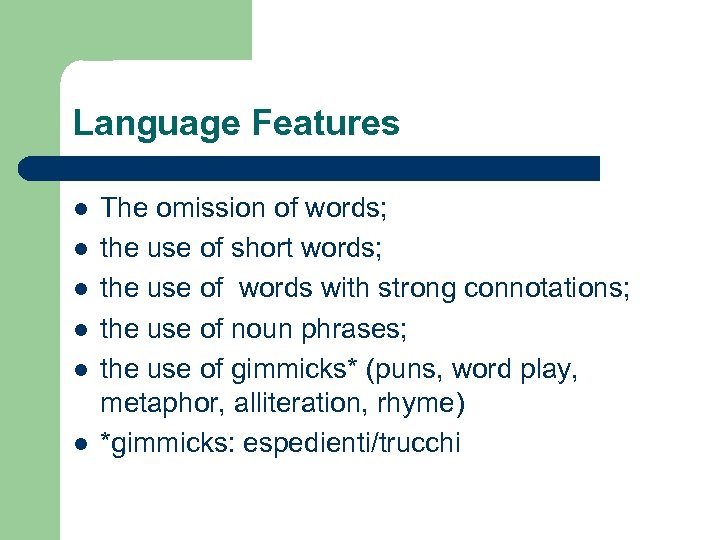 Language Features

- The omission of words;
- the use of short words;
- the use of  words with strong connotations;
- the use of noun phrases;
- the use of gimmicks* (puns, word play, metaphor, alliteration, rhyme)
- *gimmicks: espedienti/trucchi